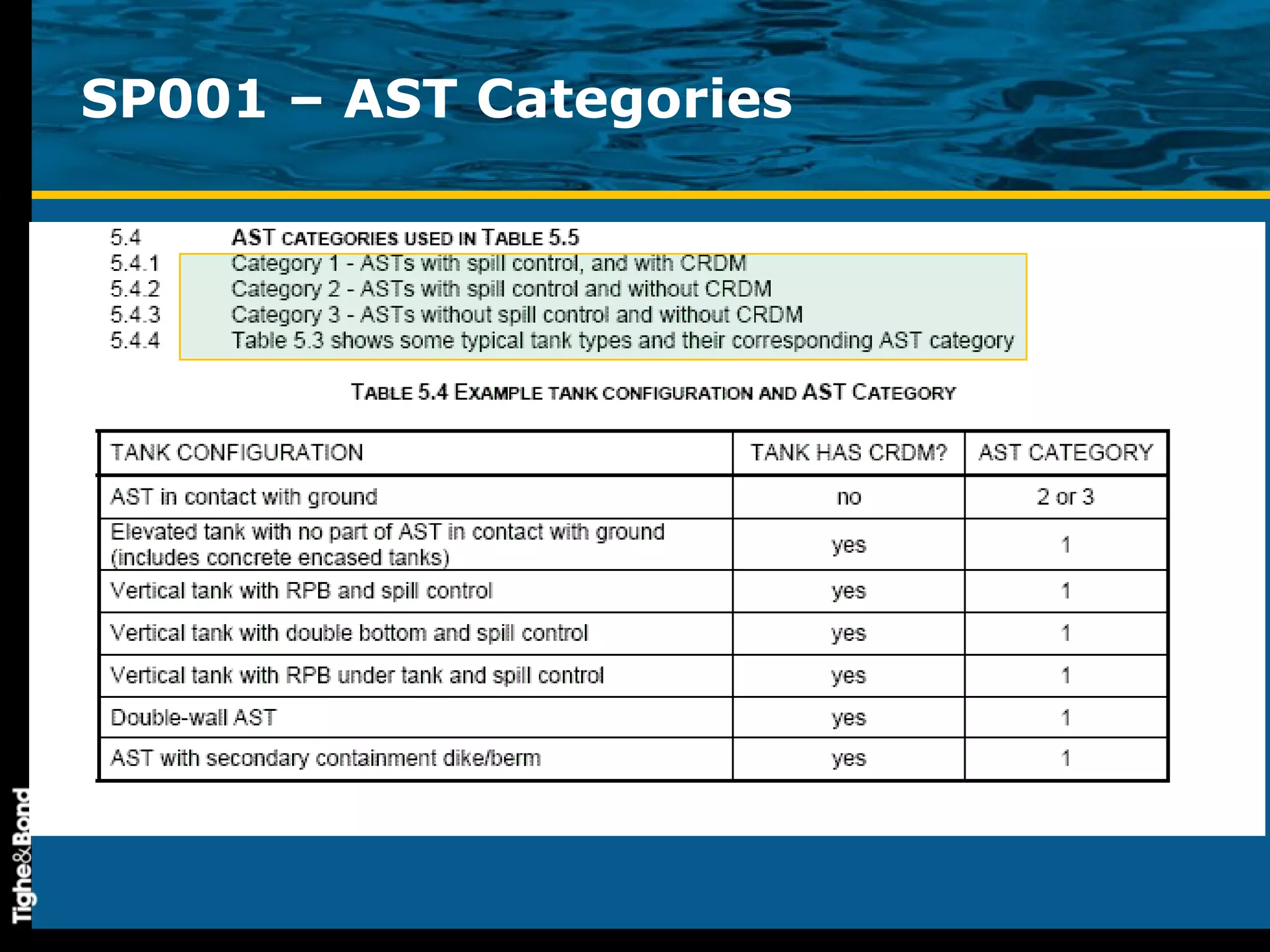 SP001 – AST Categories

5.4 AST CATEGORIES USED IN TABLE 5.5

5.4.1 Category 1 - ASTs with spill control, and with CRDM

5.4.2 Category 2 - ASTs with spill control and without CRDM

5.4.3 Category 3 - ASTs without spill control and without CRDM

5.4.4 Table 5.3 shows some typical tank types and their corresponding AST category

TABLE 5.4 EXAMPLE TANK CONFIGURATION AND AST CATEGORY

| TANK CONFIGURATION | TANK HAS CRDM? | AST CATEGORY |
|---|---|---|
| AST in contact with ground | no | 2 or 3 |
| Elevated tank with no part of AST in contact with ground (includes concrete encased tanks) | yes | 1 |
| Vertical tank with RPB and spill control | yes | 1 |
| Vertical tank with double bottom and spill control | yes | 1 |
| Vertical tank with RPB under tank and spill control | yes | 1 |
| Double-wall AST | yes | 1 |
| AST with secondary containment dike/berm | yes | 1 |

Tighe&Bond